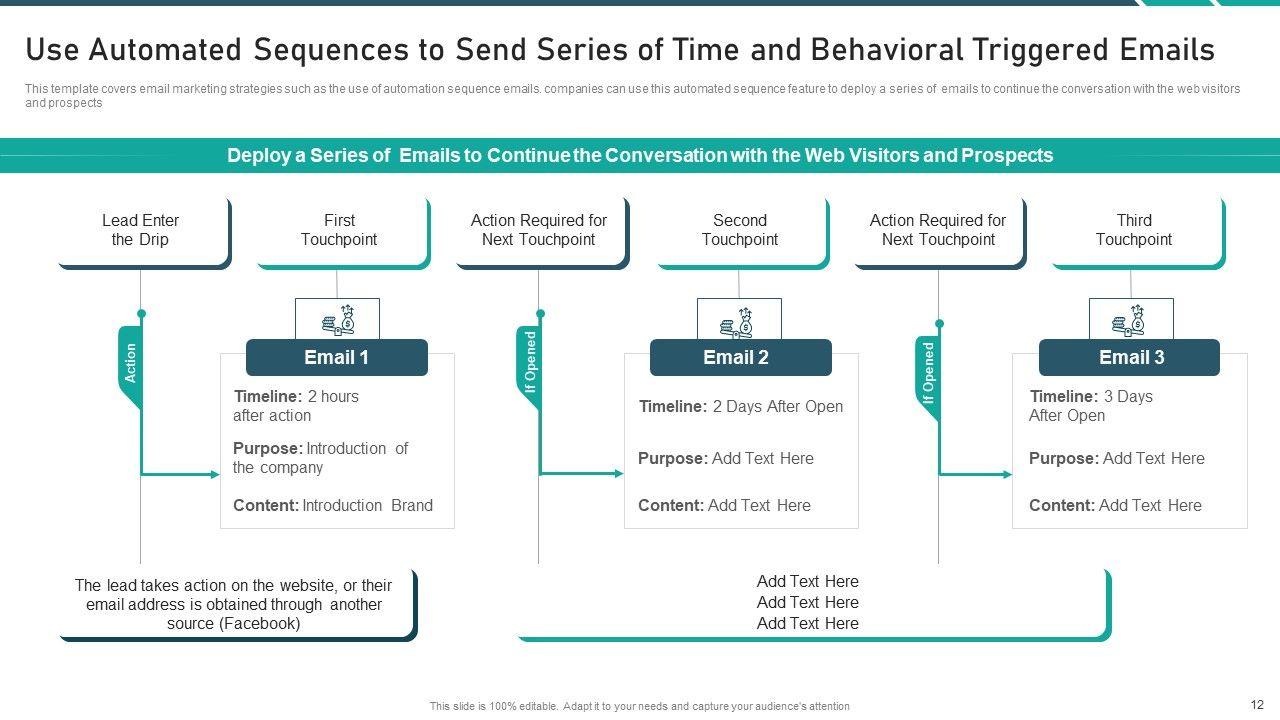 Use Automated Sequences to Send Series of Time and Behavioral Triggered Emails

This template covers email marketing strategies such as the use of automation sequence emails. companies can use this automated sequence feature to deploy a series of emails to continue the conversation with the web visitors and prospects

Deploy a Series of Emails to Continue the Conversation with the Web Visitors and Prospects

Lead Enter the Drip

First Touchpoint

Action Required for Next Touchpoint

Second Touchpoint

Action Required for Next Touchpoint

Third Touchpoint

Action

Email 1

Timeline: 2 hours after action

Purpose: Introduction of the company

Content: Introduction Brand

If Opened

Email 2

Timeline: 2 Days After Open

Purpose: Add Text Here

Content: Add Text Here

If Opened

Email 3

Timeline: 3 Days After Open

Purpose: Add Text Here

Content: Add Text Here

The lead takes action on the website, or their email address is obtained through another source (Facebook)

Add Text Here
Add Text Here
Add Text Here

This slide is 100% editable. Adapt it to your needs and capture your audience's attention

12